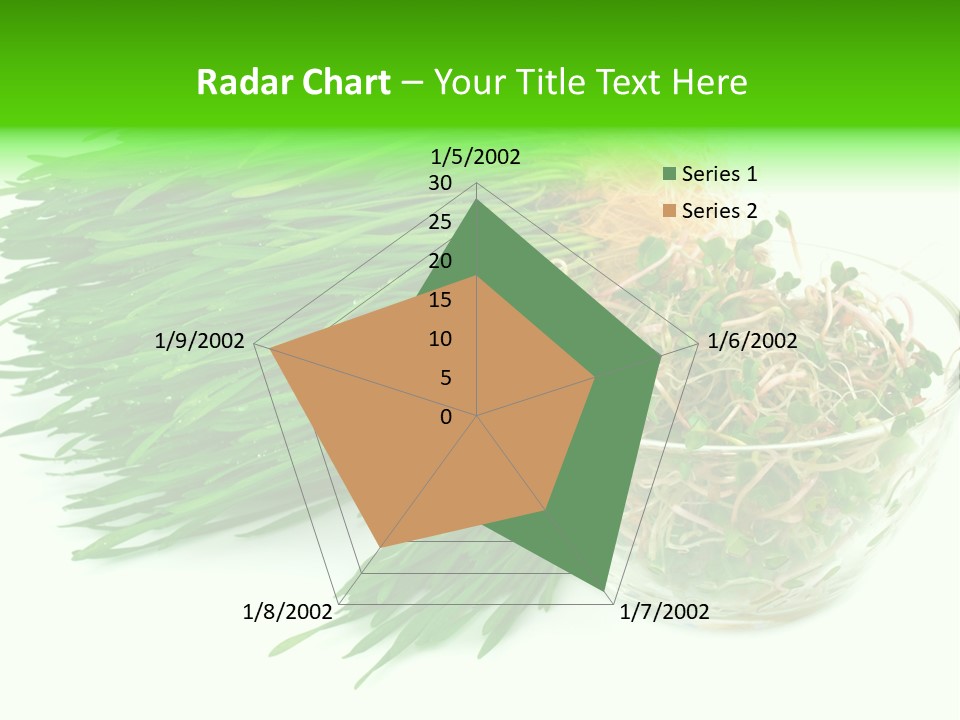 Radar Chart – Your Title Text Here

1/5/2002
30
25
20
15
10
5
0
1/6/2002
1/7/2002
1/8/2002
1/9/2002

Series 1
Series 2